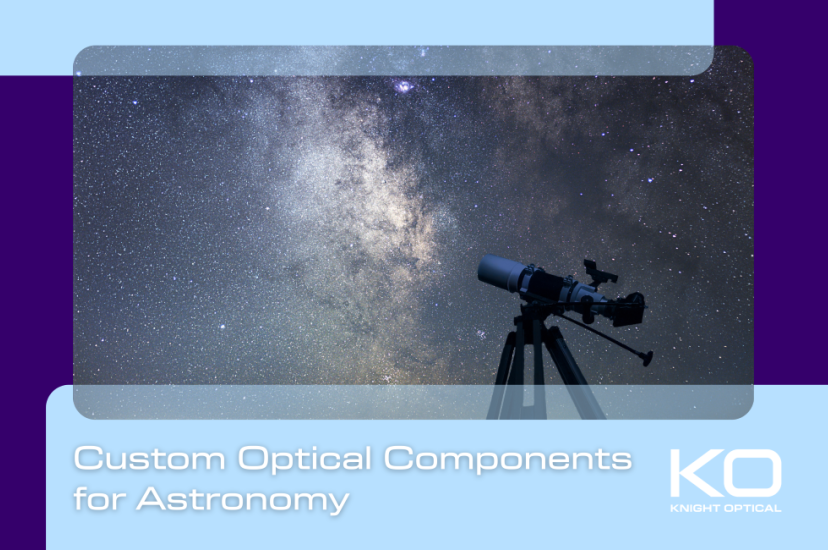 Custom Optical Components for Astronomy

KO
KNIGHT OPTICAL